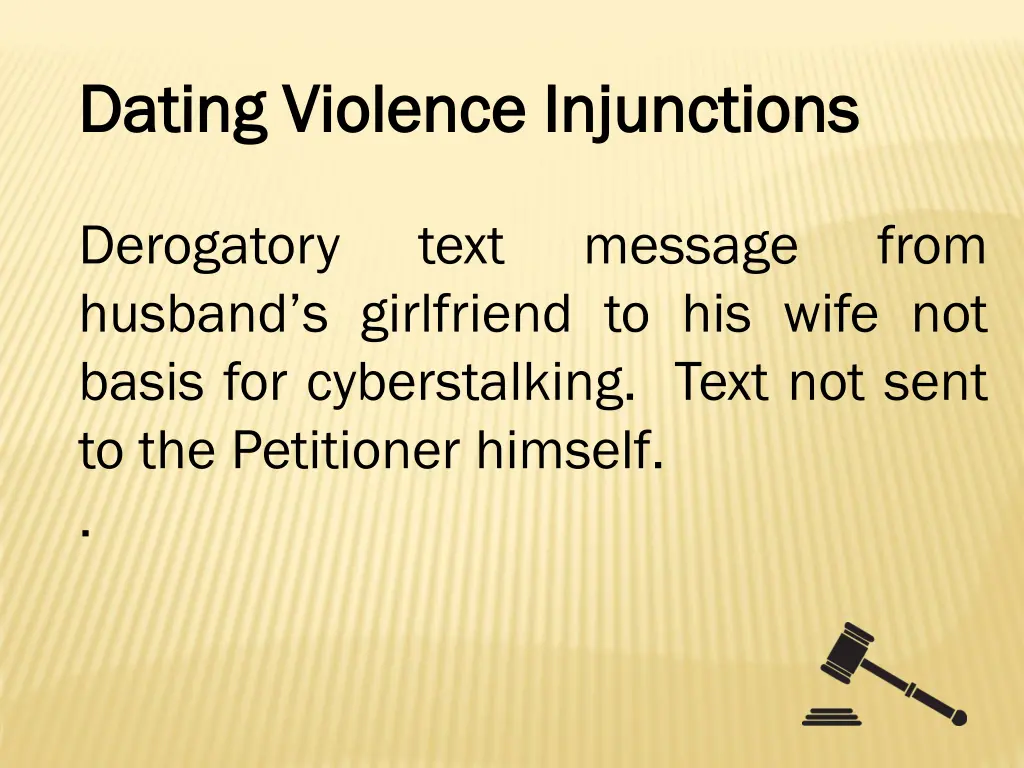 Dating Violence Injunctions

Derogatory text message from husband’s girlfriend to his wife not basis for cyberstalking. Text not sent to the Petitioner himself.

.